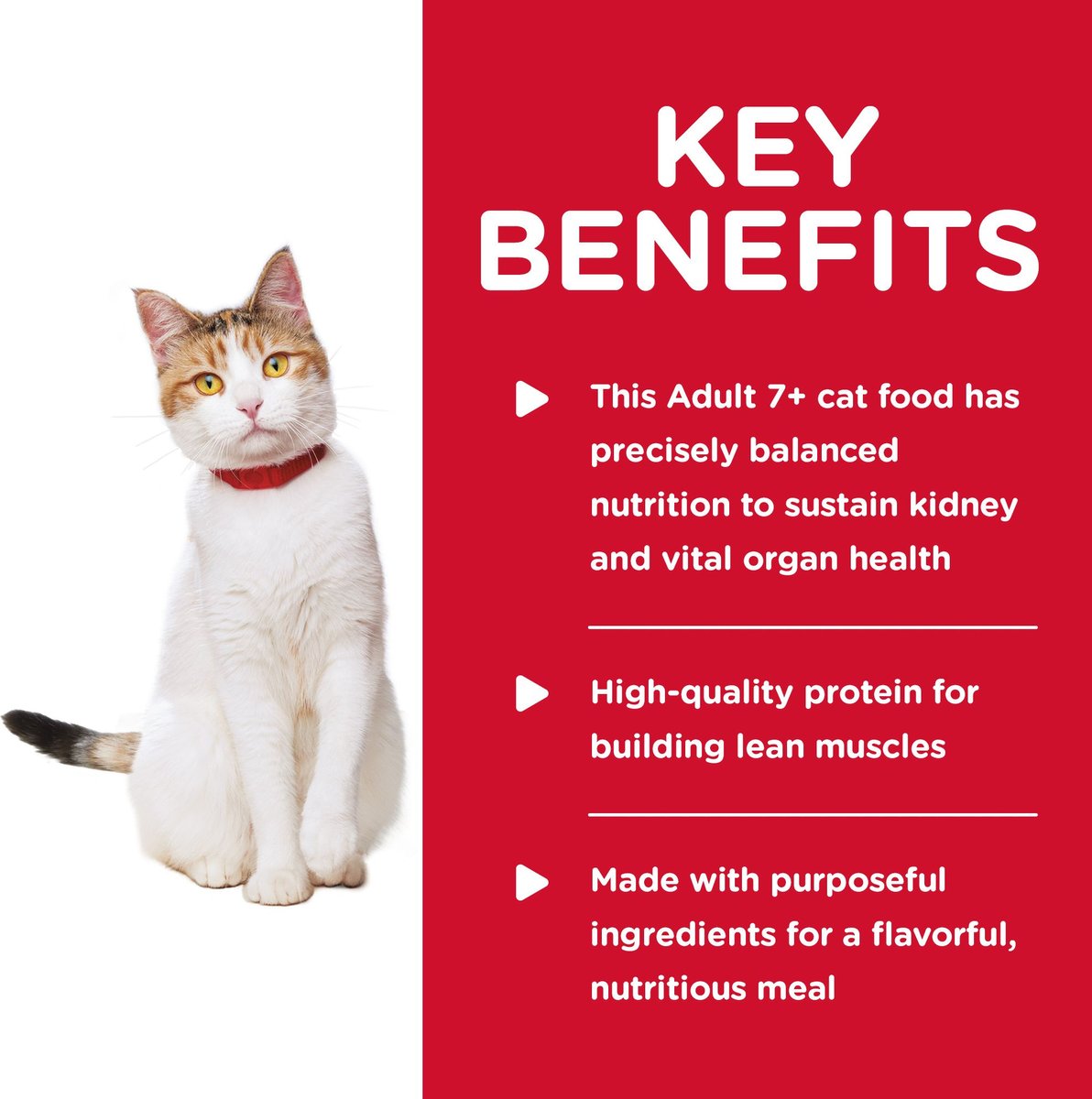 KEY BENEFITS

This Adult 7+ cat food has precisely balanced nutrition to sustain kidney and vital organ health

High-quality protein for building lean muscles

Made with purposeful ingredients for a flavorful, nutritious meal